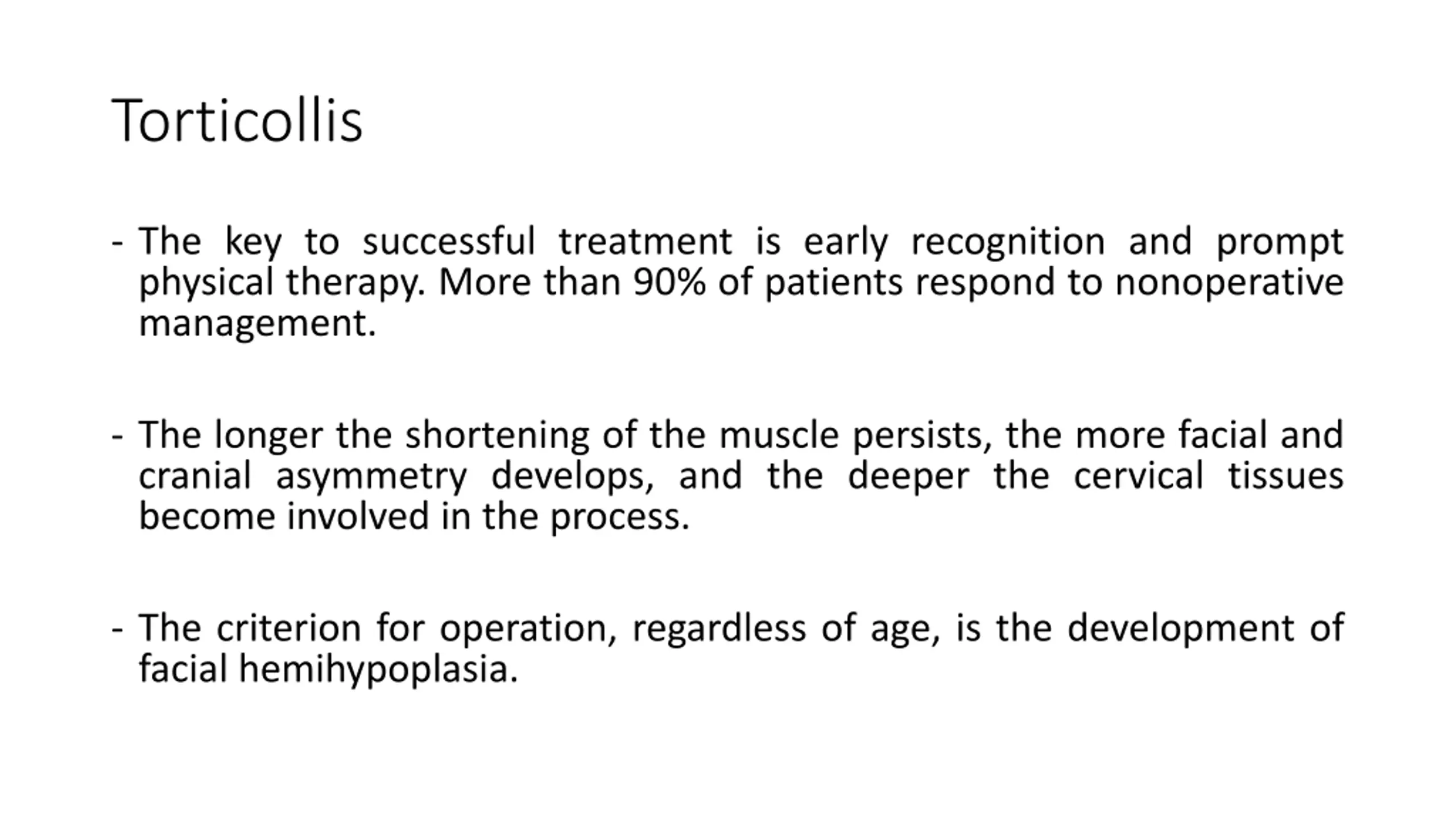 Torticollis

- The key to successful treatment is early recognition and prompt physical therapy. More than 90% of patients respond to nonoperative management.

- The longer the shortening of the muscle persists, the more facial and cranial asymmetry develops, and the deeper the cervical tissues become involved in the process.

- The criterion for operation, regardless of age, is the development of facial hemihypoplasia.